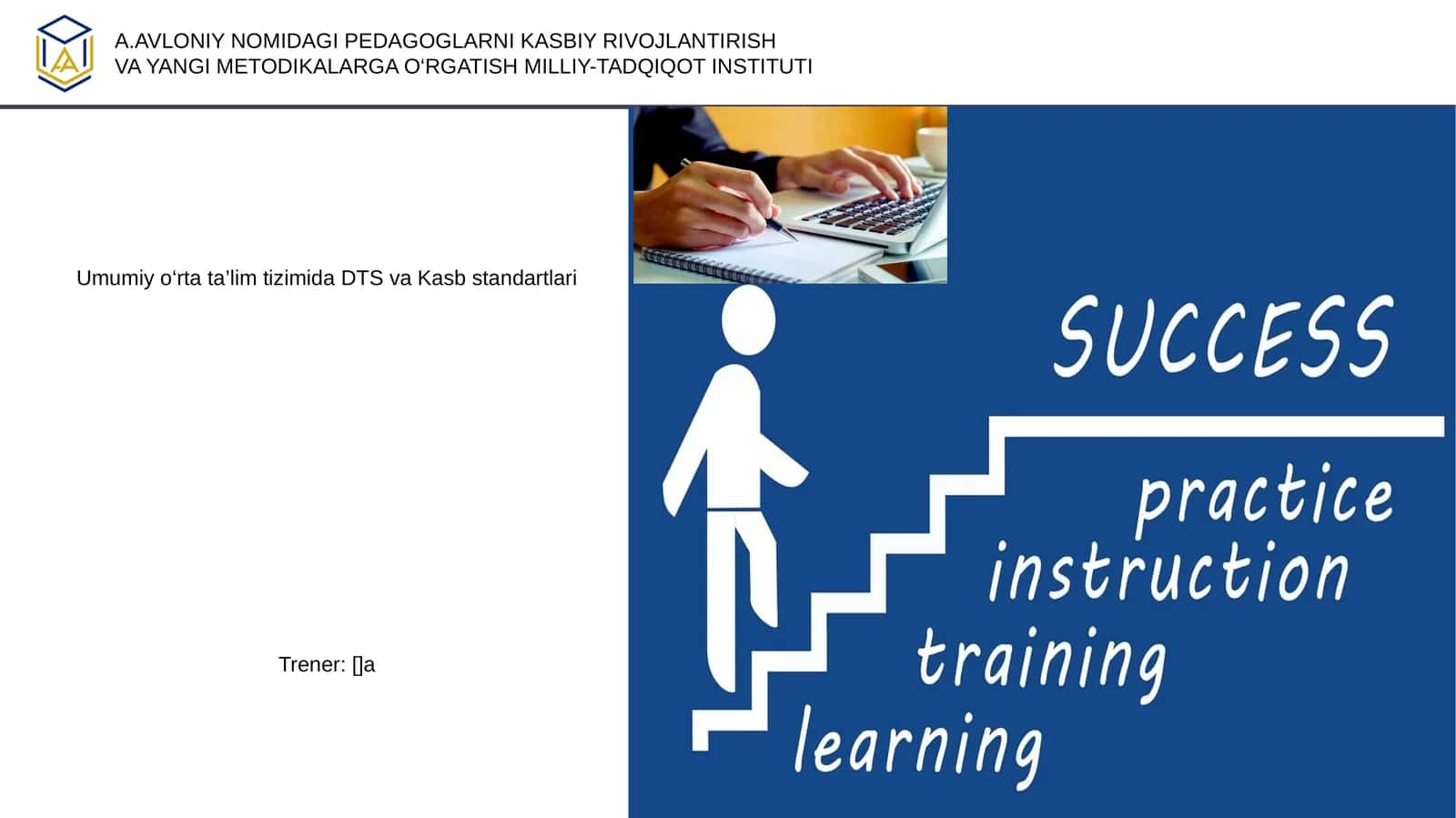 A.AVLONIY NOMIDAGI PEDAGOGLARNI KASBIY RIVOJLANTIRISH
VA YANGI METODIKALARGA O‘RGATISH MILLIY-TADQIQOT INSTITUTI

Umumiy o‘rta ta’lim tizimida DTS va Kasb standartlari

Trener: []a

SUCCESS

practice
instruction
training
learning